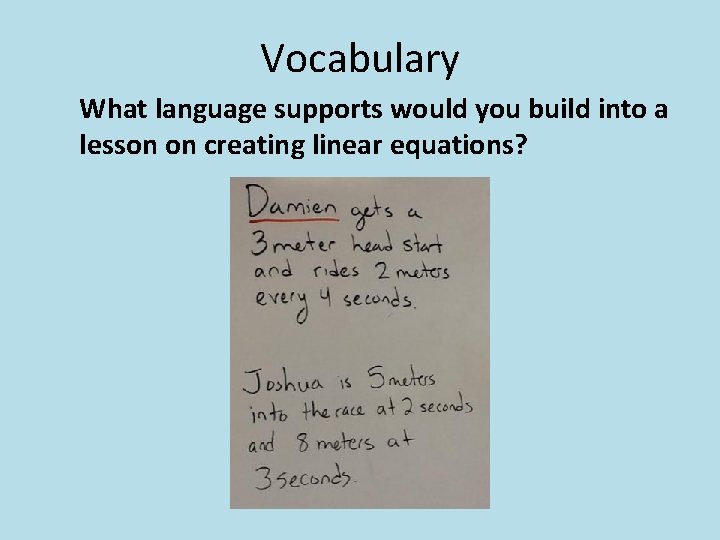 Vocabulary

What language supports would you build into a lesson on creating linear equations?

Damien gets a 3 meter head start and rides 2 meters every 4 seconds.

Joshua is 5 meters into the race at 2 seconds and 8 meters at 3 seconds.